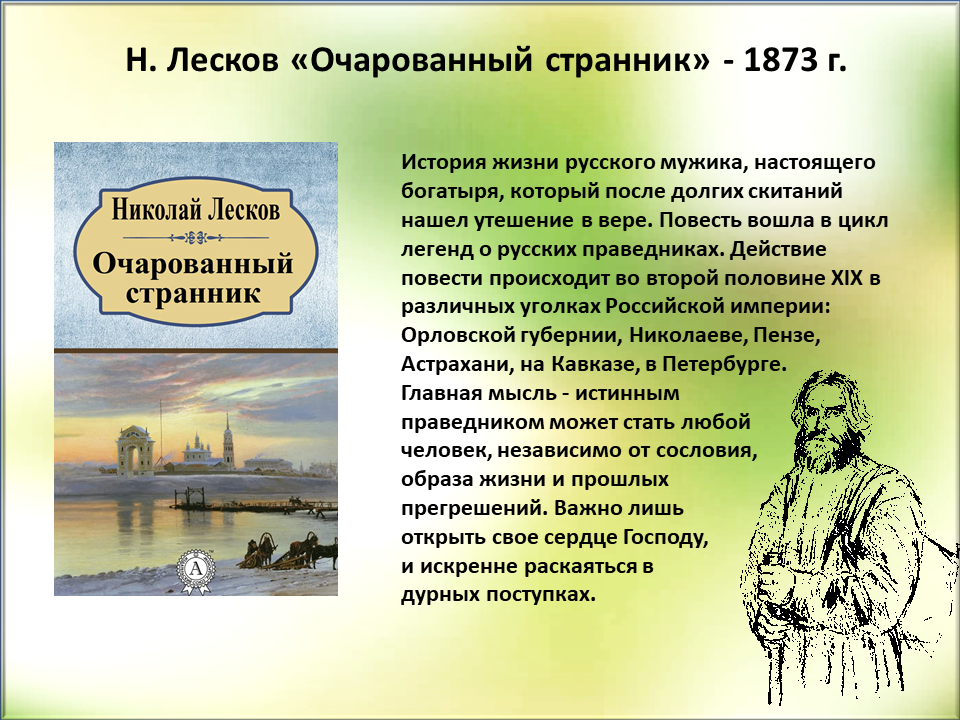 Н. Лесков «Очарованный странник» - 1873 г.

Николай Лесков
Очарованный странник

А

История жизни русского мужика, настоящего богатыря, который после долгих скитаний нашел утешение в вере. Повесть вошла в цикл легенд о русских праведниках. Действие повести происходит во второй половине XIX в различных уголках Российской империи: Орловской губернии, Николаеве, Пензе, Астрахани, на Кавказе, в Петербурге.
Главная мысль - истинным праведником может стать любой человек, независимо от сословия, образа жизни и прошлых прегрешений. Важно лишь открыть свое сердце Господу, и искренне раскаяться в дурных поступках.